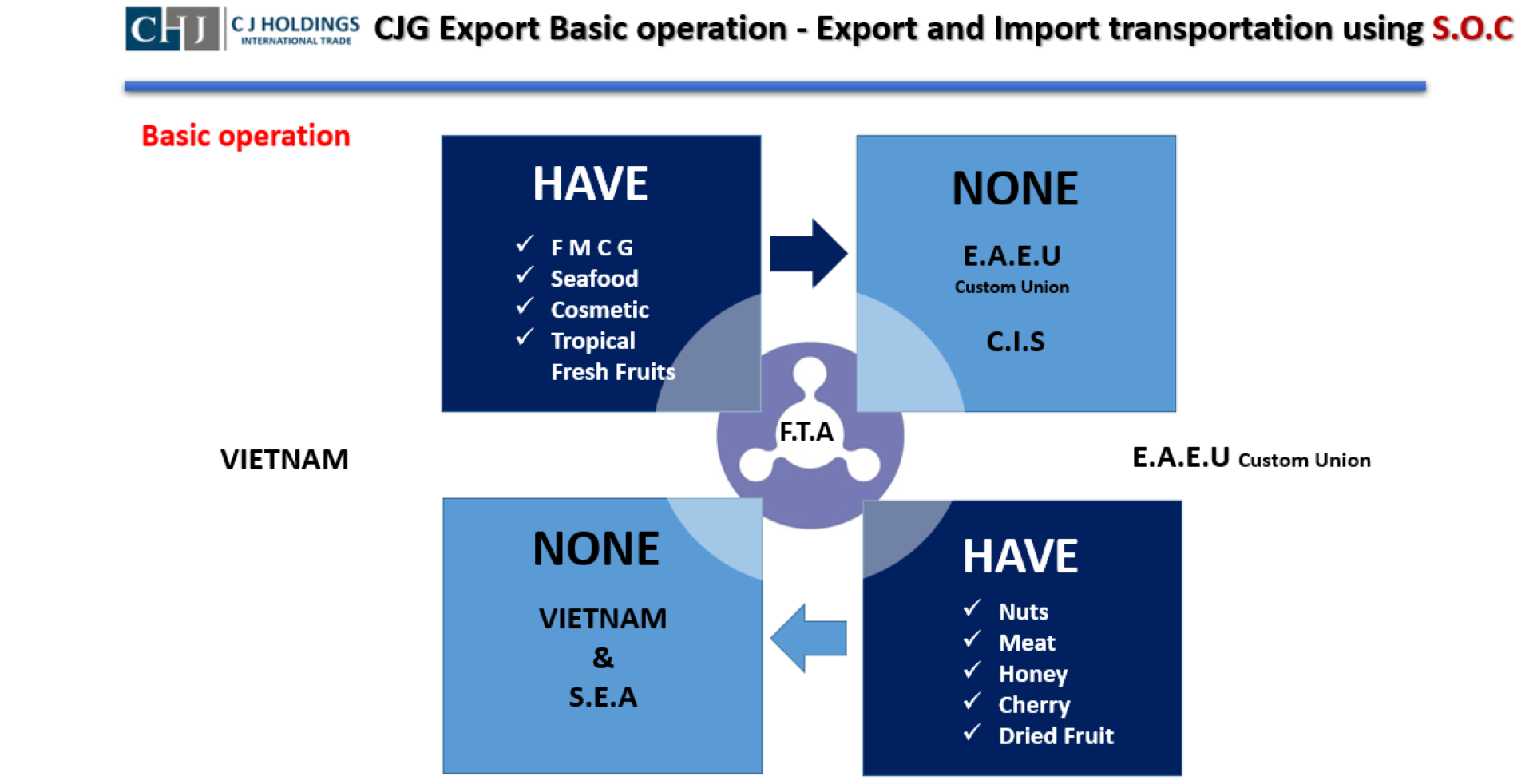 CHJ C J HOLDINGS INTERNATIONAL TRADE CJG Export Basic operation - Export and Import transportation using S.O.C

Basic operation

HAVE
✓ F M C G
✓ Seafood
✓ Cosmetic
✓ Tropical
Fresh Fruits

NONE
E.A.E.U
Custom Union
C.I.S

VIETNAM

F.T.A

E.A.E.U Custom Union

NONE
VIETNAM
&
S.E.A

HAVE
✓ Nuts
✓ Meat
✓ Honey
✓ Cherry
✓ Dried Fruit